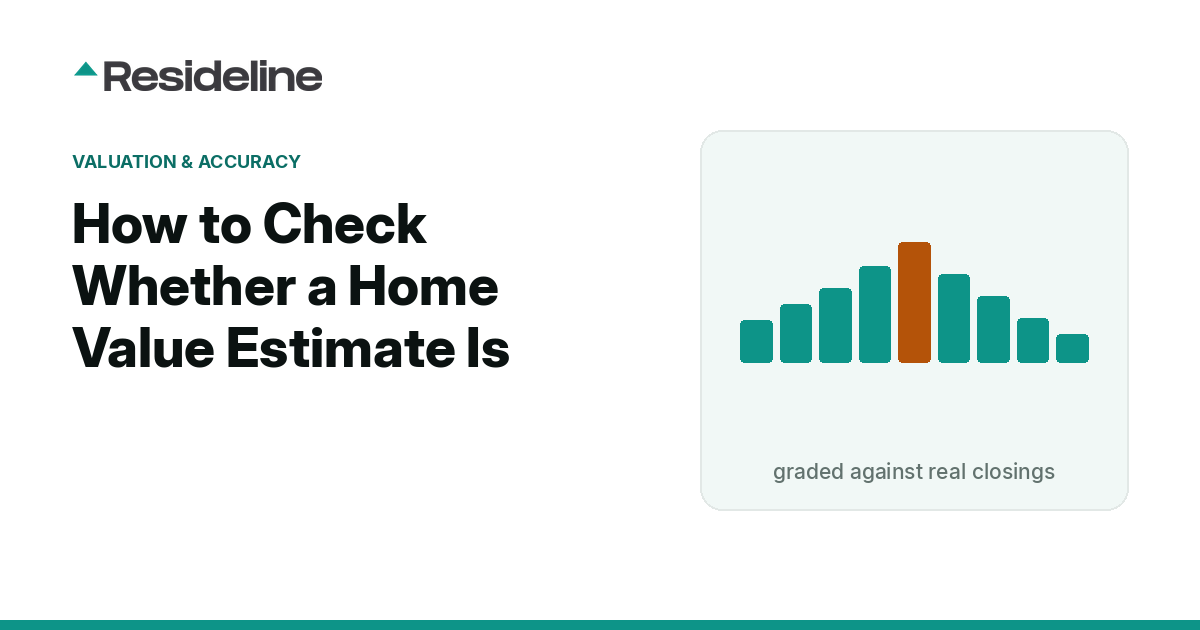 Resideline

VALUATION & ACCURACY

How to Check Whether a Home Value Estimate Is

graded against real closings